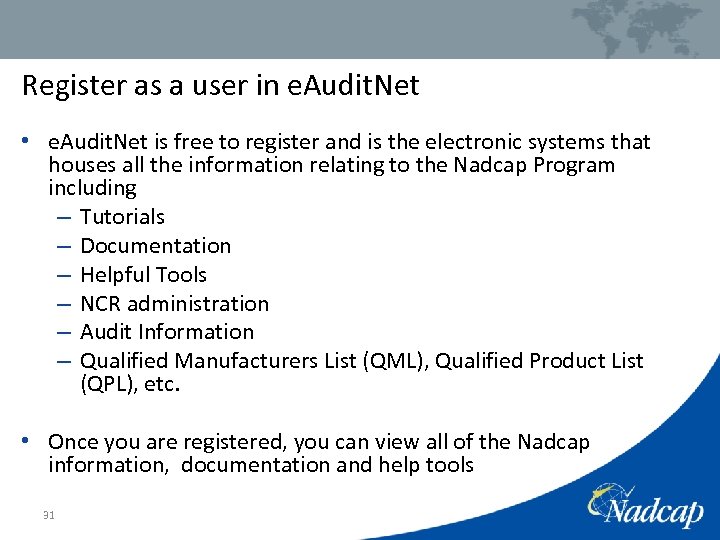 Register as a user in eAuditNet

• eAuditNet is free to register and is the electronic systems that houses all the information relating to the Nadcap Program including
– Tutorials
– Documentation
– Helpful Tools
– NCR administration
– Audit Information
– Qualified Manufacturers List (QML), Qualified Product List (QPL), etc.

• Once you are registered, you can view all of the Nadcap information, documentation and help tools

31

Nadcap